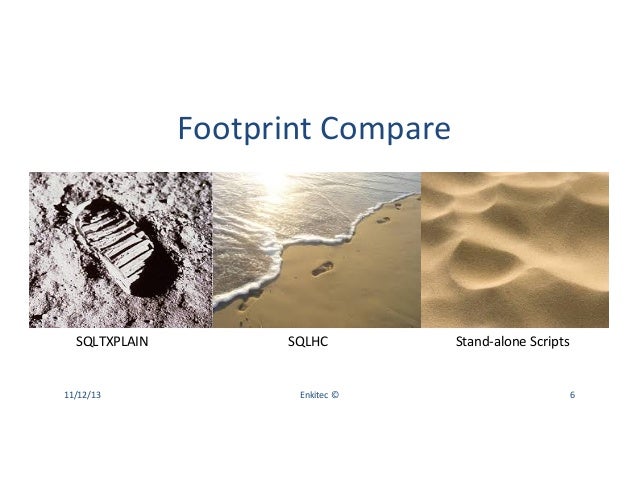 Footprint Compare

SQLTXPLAIN

SQLHC

Stand-alone Scripts

11/12/13

Enkitec ©

6